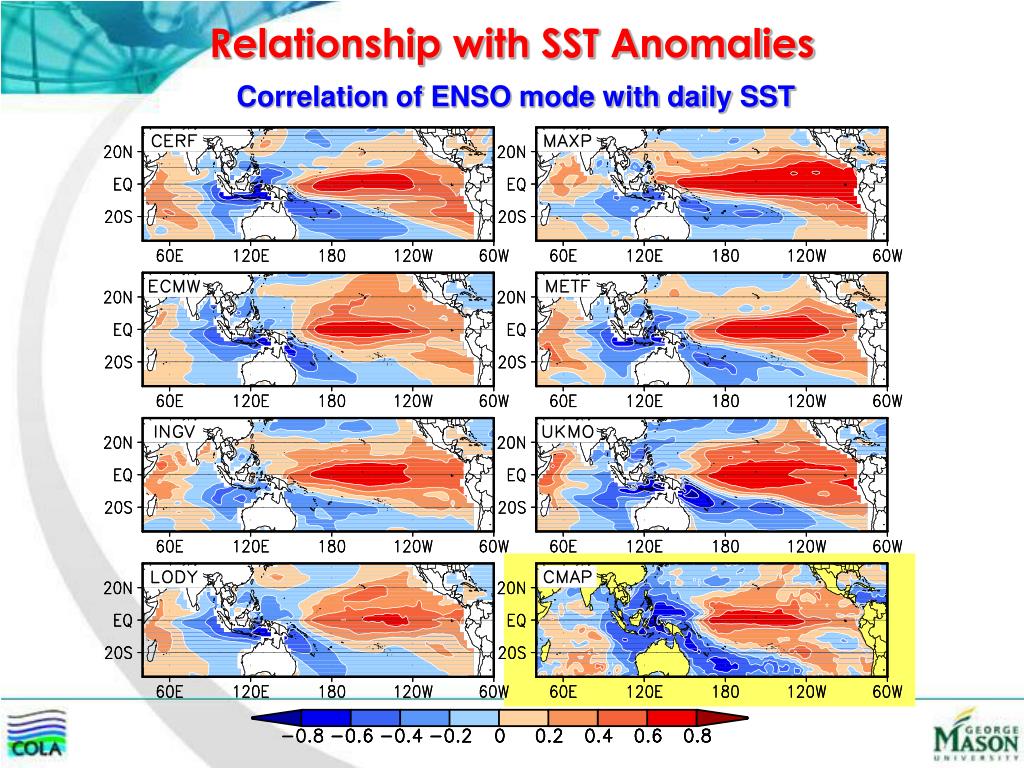 Relationship with SST Anomalies

Correlation of ENSO mode with daily SST

CERF
20N
EQ
20S
60E 120E 180 120W 60W

MAXP
20N
EQ
20S
60E 120E 180 120W 60W

ECMW
20N
EQ
20S
60E 120E 180 120W 60W

METF
20N
EQ
20S
60E 120E 180 120W 60W

INGV
20N
EQ
20S
60E 120E 180 120W 60W

UKMO
20N
EQ
20S
60E 120E 180 120W 60W

LODY
20N
EQ
20S
60E 120E 180 120W 60W

CMAP
20N
EQ
20S
60E 120E 180 120W 60W

−0.8 −0.6 −0.4 −0.2 0 0.2 0.4 0.6 0.8

COLA

GEORGE MASON UNIVERSITY